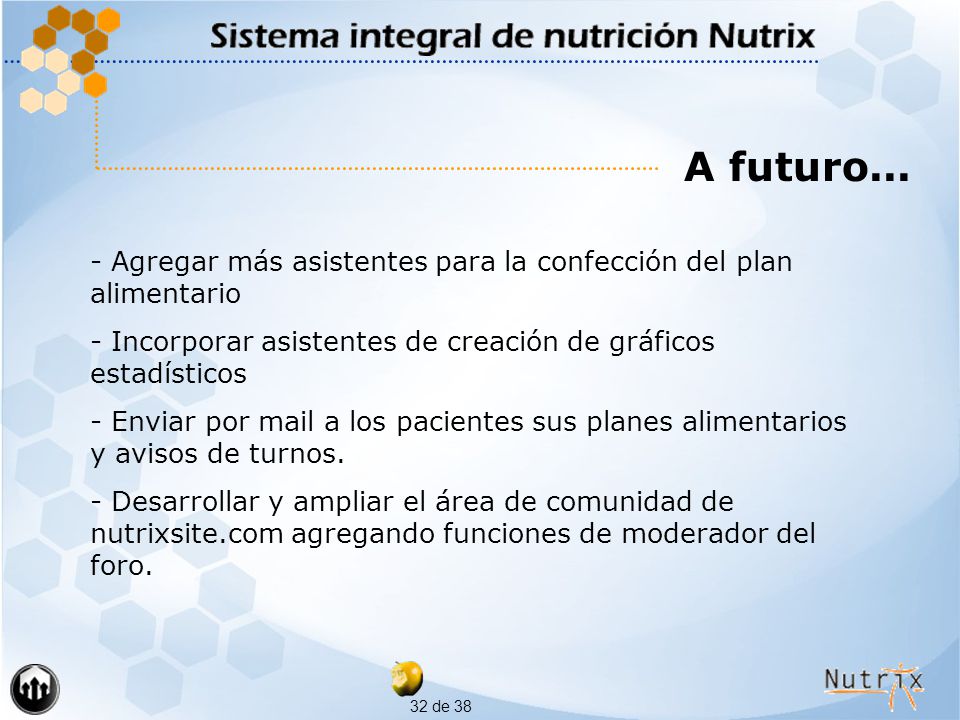 Sistema integral de nutrición Nutrix

A futuro...

- Agregar más asistentes para la confección del plan alimentario

- Incorporar asistentes de creación de gráficos estadísticos

- Enviar por mail a los pacientes sus planes alimentarios y avisos de turnos.

- Desarrollar y ampliar el área de comunidad de nutrixsite.com agregando funciones de moderador del foro.

32 de 38

Nutrix